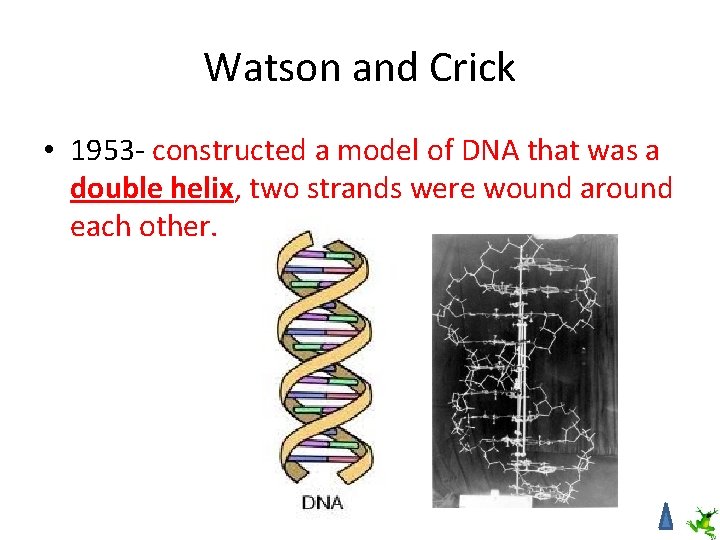 Watson and Crick

• 1953- constructed a model of DNA that was a double helix, two strands were wound around each other.

DNA